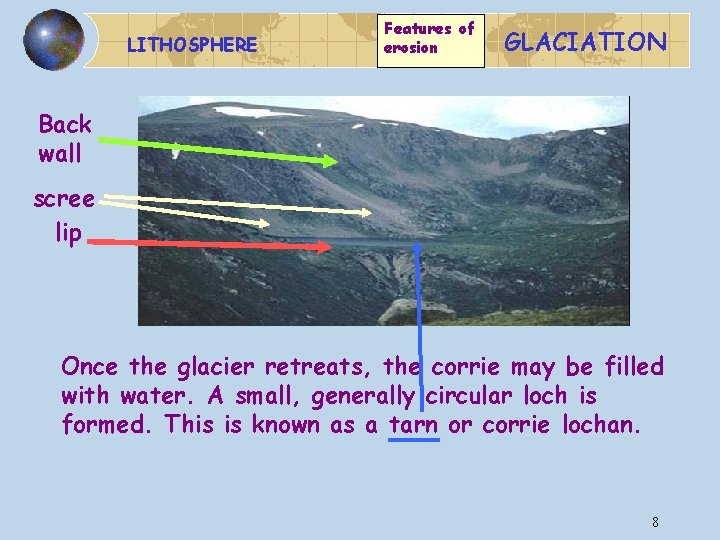 LITHOSPHERE

Features of erosion

GLACIATION

Back wall

scree

lip

Once the glacier retreats, the corrie may be filled with water. A small, generally circular loch is formed. This is known as a tarn or corrie lochan.

8